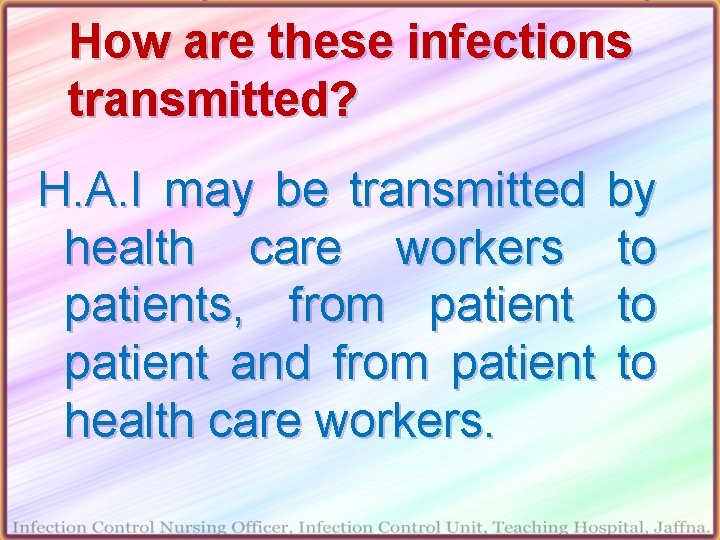 How are these infections transmitted?

H.A.I may be transmitted by health care workers to patients, from patient to patient and from patient to health care workers.

Infection Control Nursing Officer, Infection Control Unit, Teaching Hospital, Jaffna.